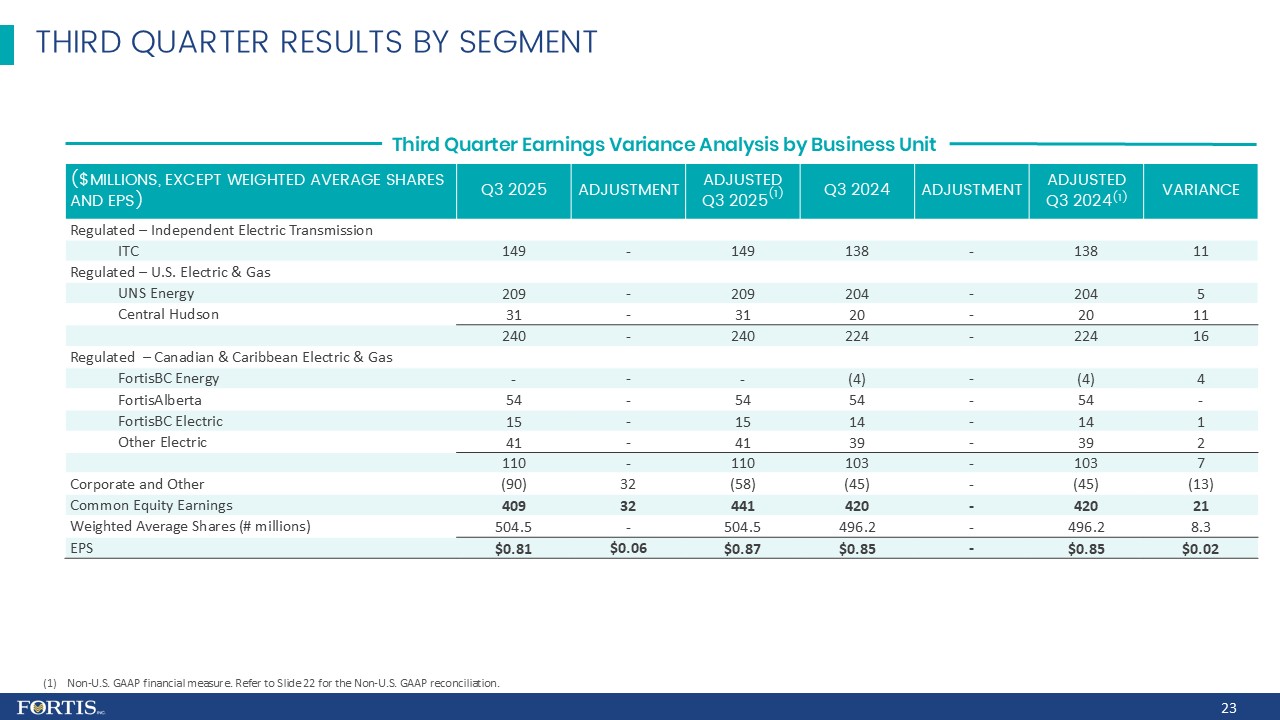 THIRD QUARTER RESULTS BY SEGMENT

Third Quarter Earnings Variance Analysis by Business Unit

| ($MILLIONS, EXCEPT WEIGHTED AVERAGE SHARES AND EPS) | Q3 2025 | ADJUSTMENT | ADJUSTED Q3 2025$^{(1)}$ | Q3 2024 | ADJUSTMENT | ADJUSTED Q3 2024$^{(1)}$ | VARIANCE |
|---|---|---|---|---|---|---|---|
| Regulated – Independent Electric Transmission | | | | | | | |
| ITC | 149 | - | 149 | 138 | - | 138 | 11 |
| Regulated – U.S. Electric & Gas | | | | | | | |
| UNS Energy | 209 | - | 209 | 204 | - | 204 | 5 |
| Central Hudson | 31 | - | 31 | 20 | - | 20 | 11 |
| | 240 | - | 240 | 224 | - | 224 | 16 |
| Regulated – Canadian & Caribbean Electric & Gas | | | | | | | |
| FortisBC Energy | - | - | - | (4) | - | (4) | 4 |
| FortisAlberta | 54 | - | 54 | 54 | - | 54 | - |
| FortisBC Electric | 15 | - | 15 | 14 | - | 14 | 1 |
| Other Electric | 41 | - | 41 | 39 | - | 39 | 2 |
| | 110 | - | 110 | 103 | - | 103 | 7 |
| Corporate and Other | (90) | 32 | (58) | (45) | - | (45) | (13) |
| Common Equity Earnings | 409 | 32 | 441 | 420 | - | 420 | 21 |
| Weighted Average Shares (# millions) | 504.5 | - | 504.5 | 496.2 | - | 496.2 | 8.3 |
| EPS | $0.81 | $0.06 | $0.87 | $0.85 | - | $0.85 | $0.02 |

(1) Non-U.S. GAAP financial measure. Refer to Slide 22 for the Non-U.S. GAAP reconciliation.

FORTIS INC.

23